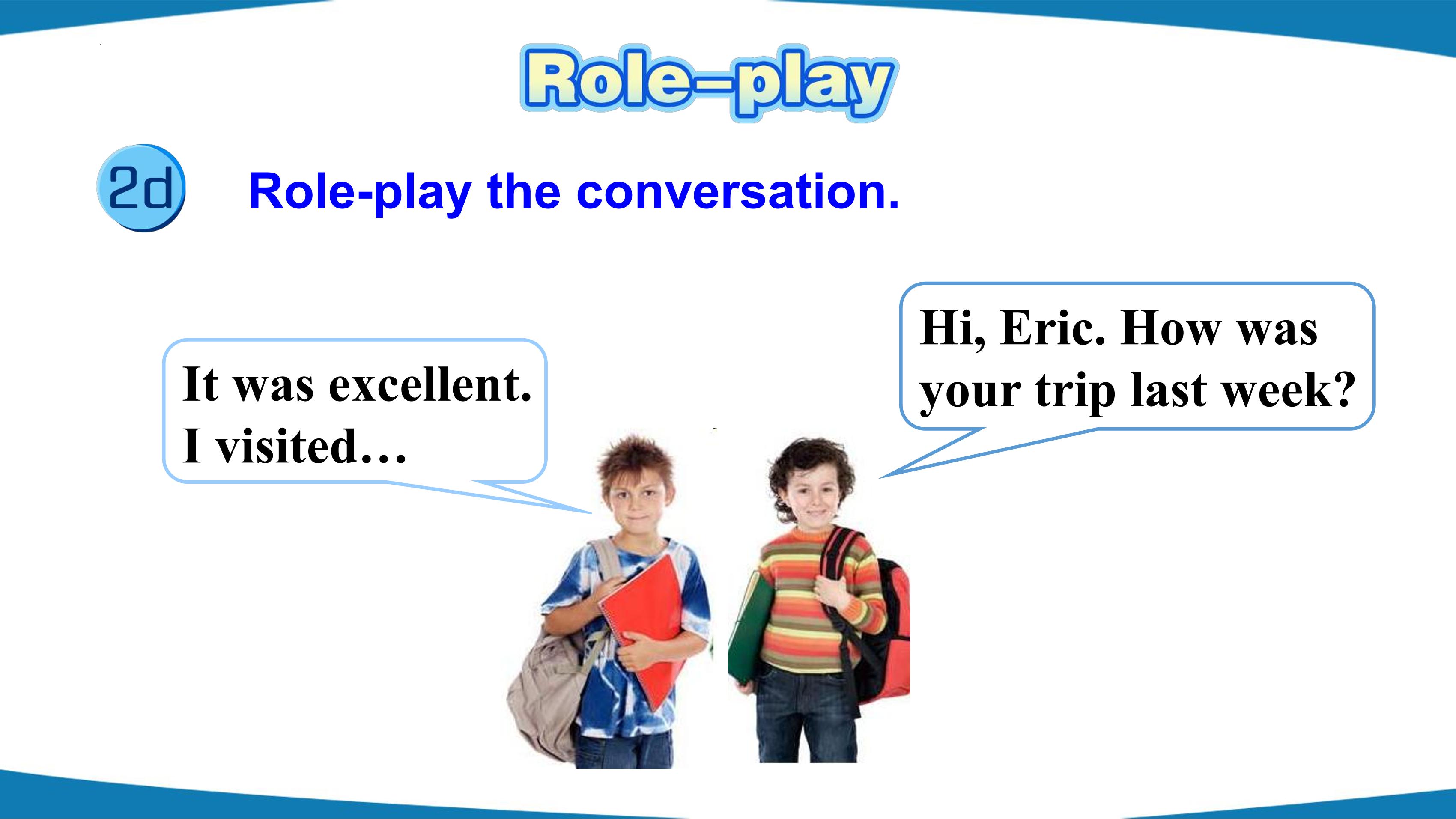 Role-play

2d Role-play the conversation.

Hi, Eric. How was your trip last week?

It was excellent. I visited…